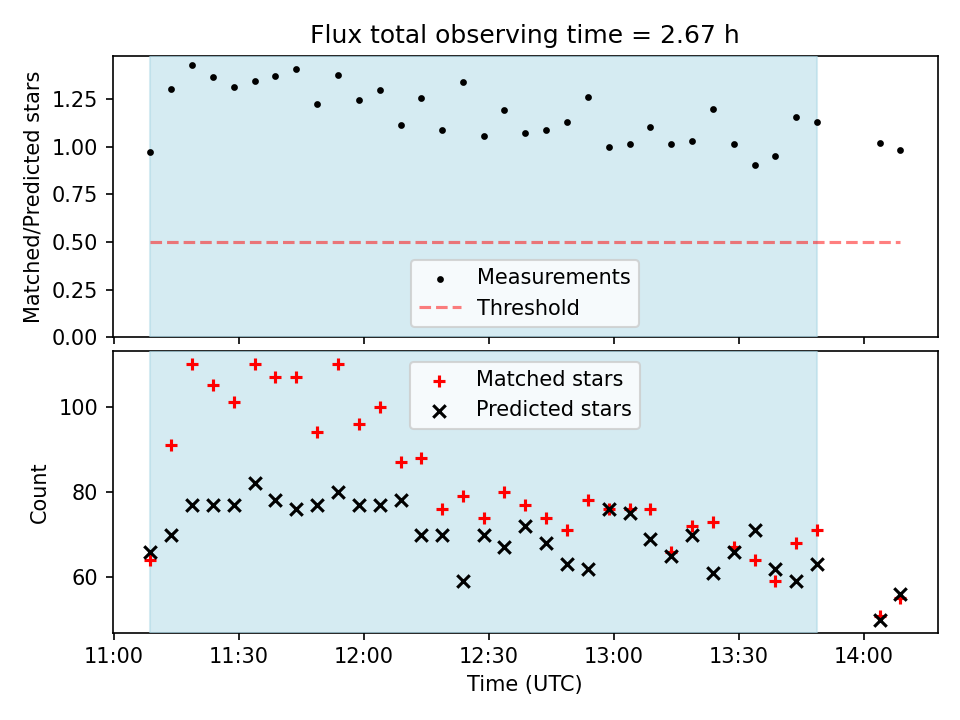 Flux total observing time = 2.67 h

Matched/Predicted stars

1.25
1.00
0.75
0.50
0.25
0.00

Measurements
Threshold

Count

100
80
60

Matched stars
Predicted stars

11:00
11:30
12:00
12:30
13:00
13:30
14:00

Time (UTC)